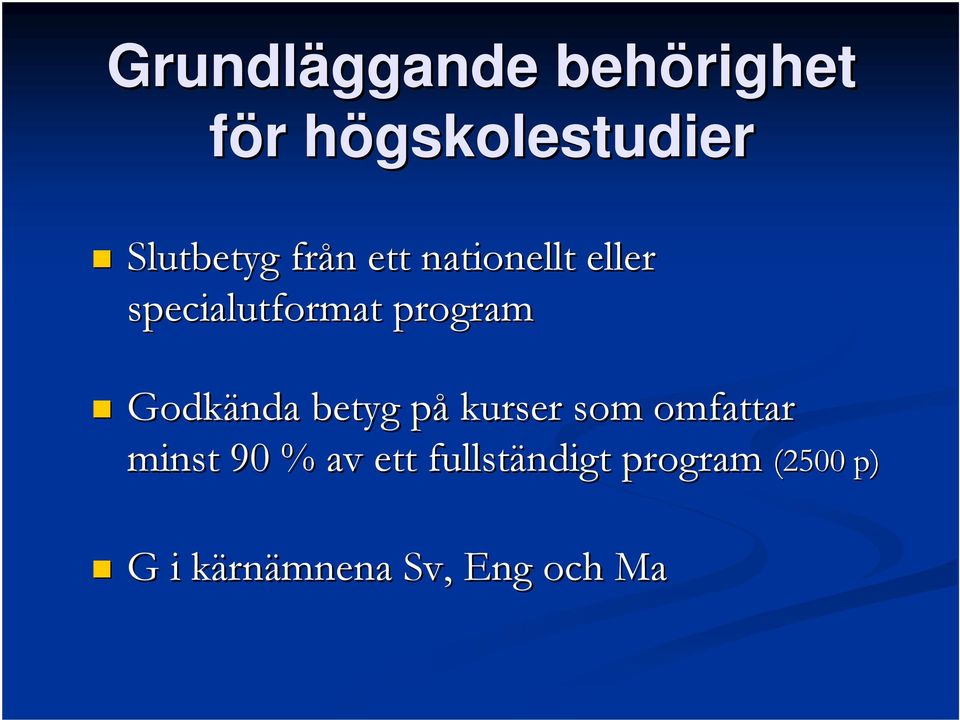 Grundläggande behörighet för högskolestudier

Slutbetyg från ett nationellt eller specialutformat program

Godkända betyg på kurser som omfattar minst 90 % av ett fullständigt program (2500 p)

G i kärnämnena Sv, Eng och Ma